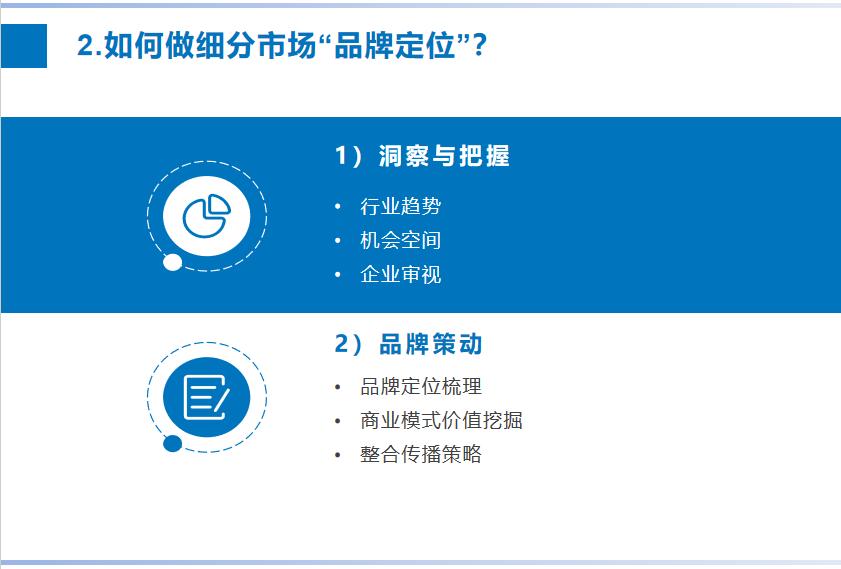 2.如何做细分市场“品牌定位”?

1）洞察与把握

• 行业趋势
• 机会空间
• 企业审视

2）品牌策动

• 品牌定位梳理
• 商业模式价值挖掘
• 整合传播策略